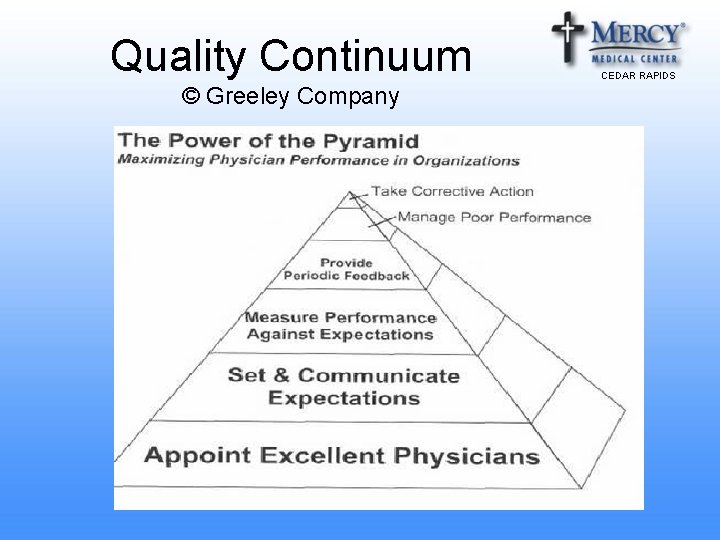 Quality Continuum
© Greeley Company

MERCY®
MEDICAL CENTER
CEDAR RAPIDS

The Power of the Pyramid
Maximizing Physician Performance in Organizations

Take Corrective Action
Manage Poor Performance
Provide Periodic Feedback
Measure Performance Against Expectations
Set & Communicate Expectations
Appoint Excellent Physicians